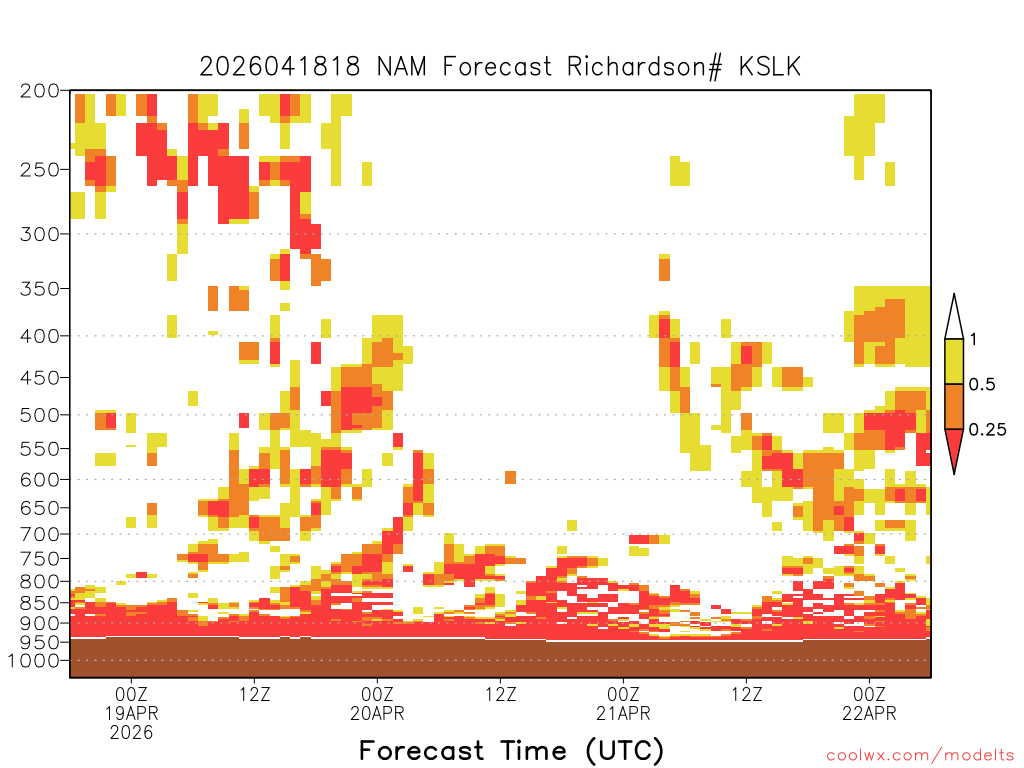 2026041818 NAM Forecast Richardson# KSLK

200
250
300
350
400
450
500
550
600
650
700
750
800
850
900
950
1000

1
0.5
0.25

00Z
19APR
2026
12Z
00Z
20APR
12Z
00Z
21APR
12Z
00Z
22APR

Forecast Time (UTC)

coolwx.com/modelts